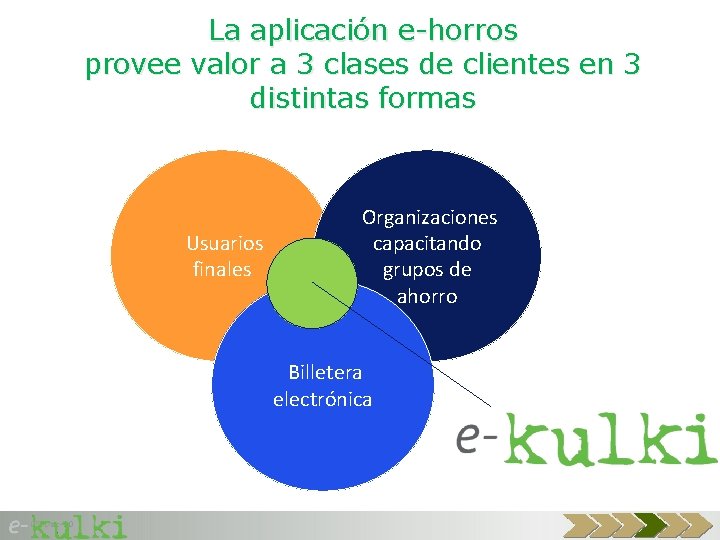 La aplicación e-horros provee valor a 3 clases de clientes en 3 distintas formas

Usuarios finales

Organizaciones capacitando grupos de ahorro

Billetera electrónica

e-kulki

e-kulki